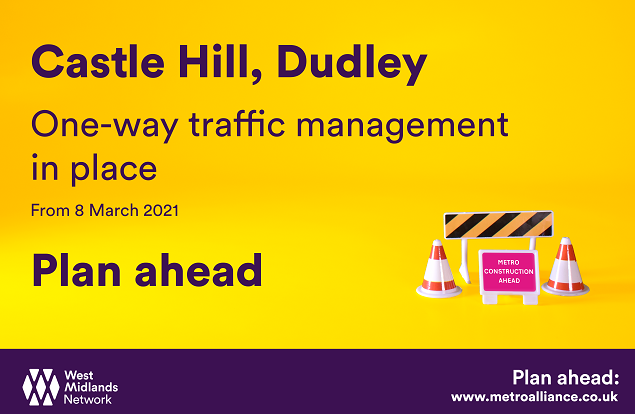 Castle Hill, Dudley

One-way traffic management in place

From 8 March 2021

Plan ahead

METRO CONSTRUCTION AHEAD

West Midlands Network

Plan ahead:
www.metroalliance.co.uk